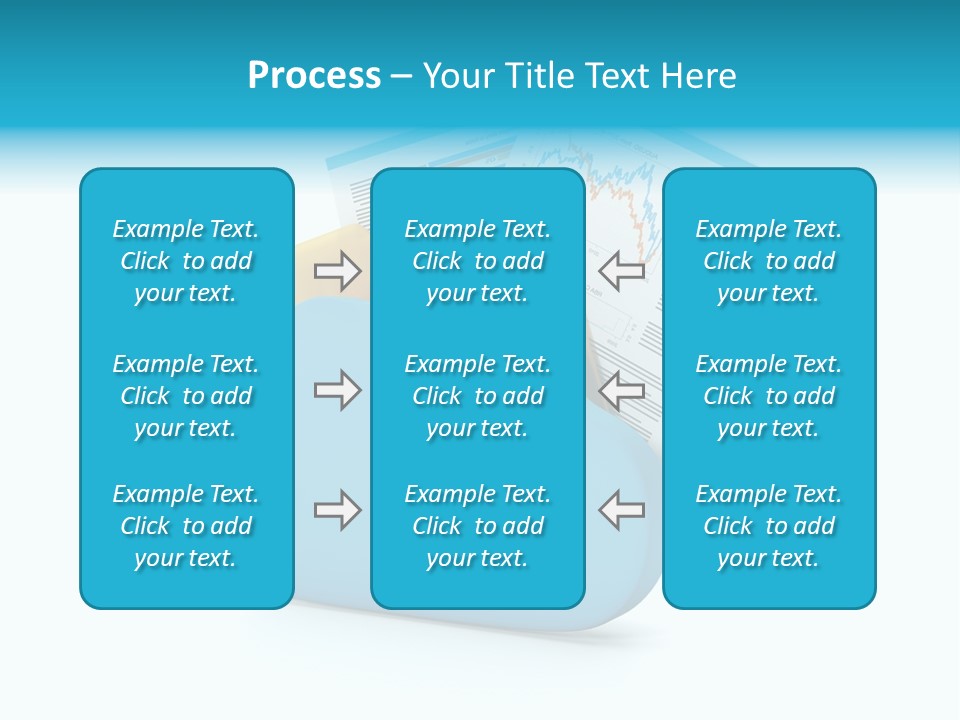 Process – Your Title Text Here

Example Text. Click to add your text.

Example Text. Click to add your text.

Example Text. Click to add your text.

Example Text. Click to add your text.

Example Text. Click to add your text.

Example Text. Click to add your text.

Example Text. Click to add your text.

Example Text. Click to add your text.

Example Text. Click to add your text.